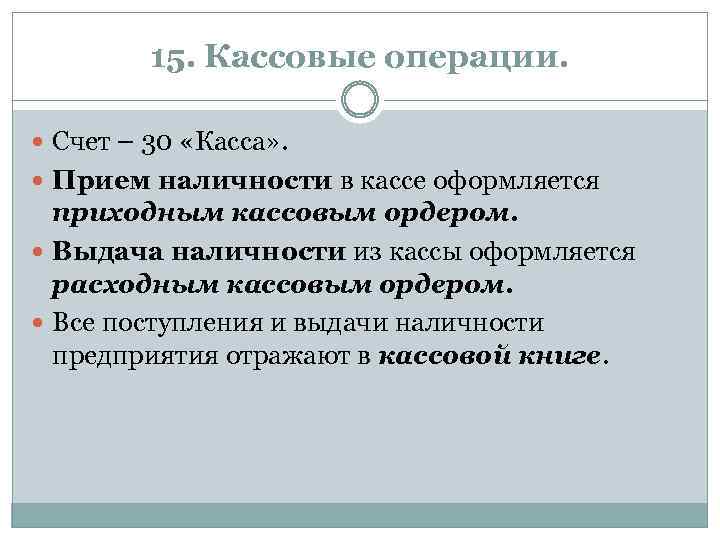 15. Кассовые операции.

Счет – 30 «Касса».

Прием наличности в кассе оформляется приходным кассовым ордером.

Выдача наличности из кассы оформляется расходным кассовым ордером.

Все поступления и выдачи наличности предприятия отражают в кассовой книге.